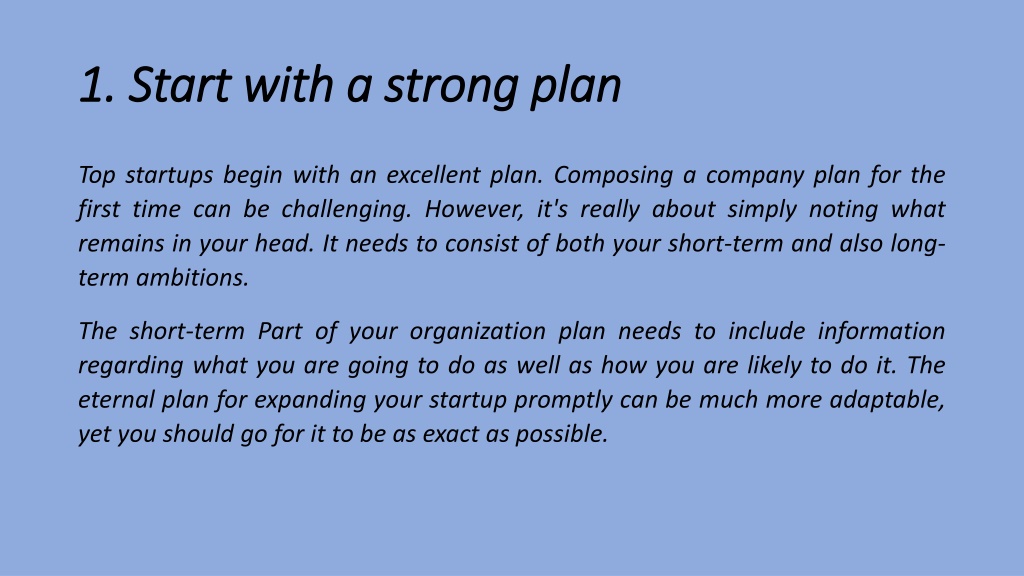 1. Start with a strong plan

Top startups begin with an excellent plan. Composing a company plan for the first time can be challenging. However, it's really about simply noting what remains in your head. It needs to consist of both your short-term and also long-term ambitions.

The short-term Part of your organization plan needs to include information regarding what you are going to do as well as how you are likely to do it. The eternal plan for expanding your startup promptly can be much more adaptable, yet you should go for it to be as exact as possible.